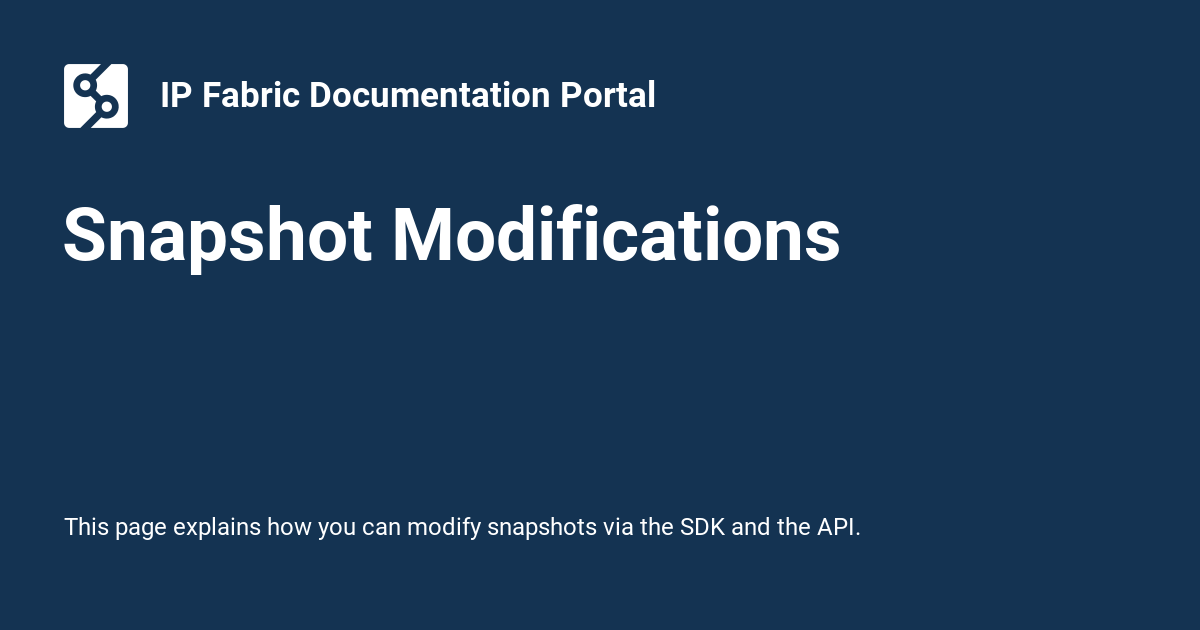 IP Fabric Documentation Portal

Snapshot Modifications

This page explains how you can modify snapshots via the SDK and the API.